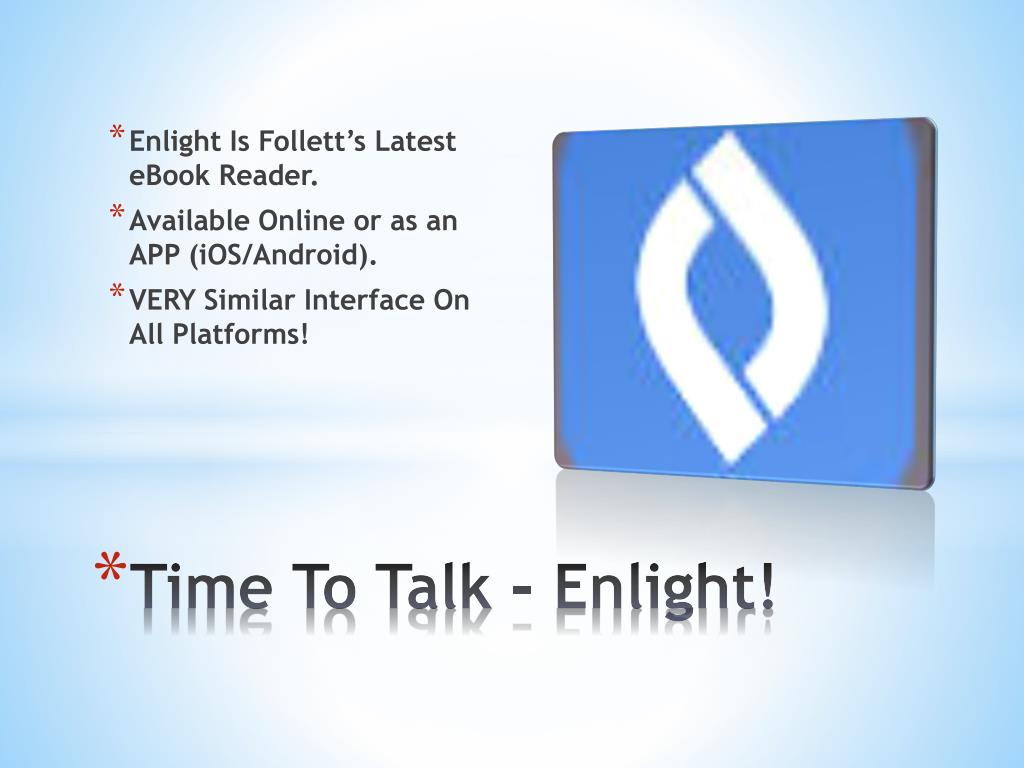 * Enlight Is Follett's Latest eBook Reader.

* Available Online or as an APP (iOS/Android).

* VERY Similar Interface On All Platforms!

* Time To Talk – Enlight!